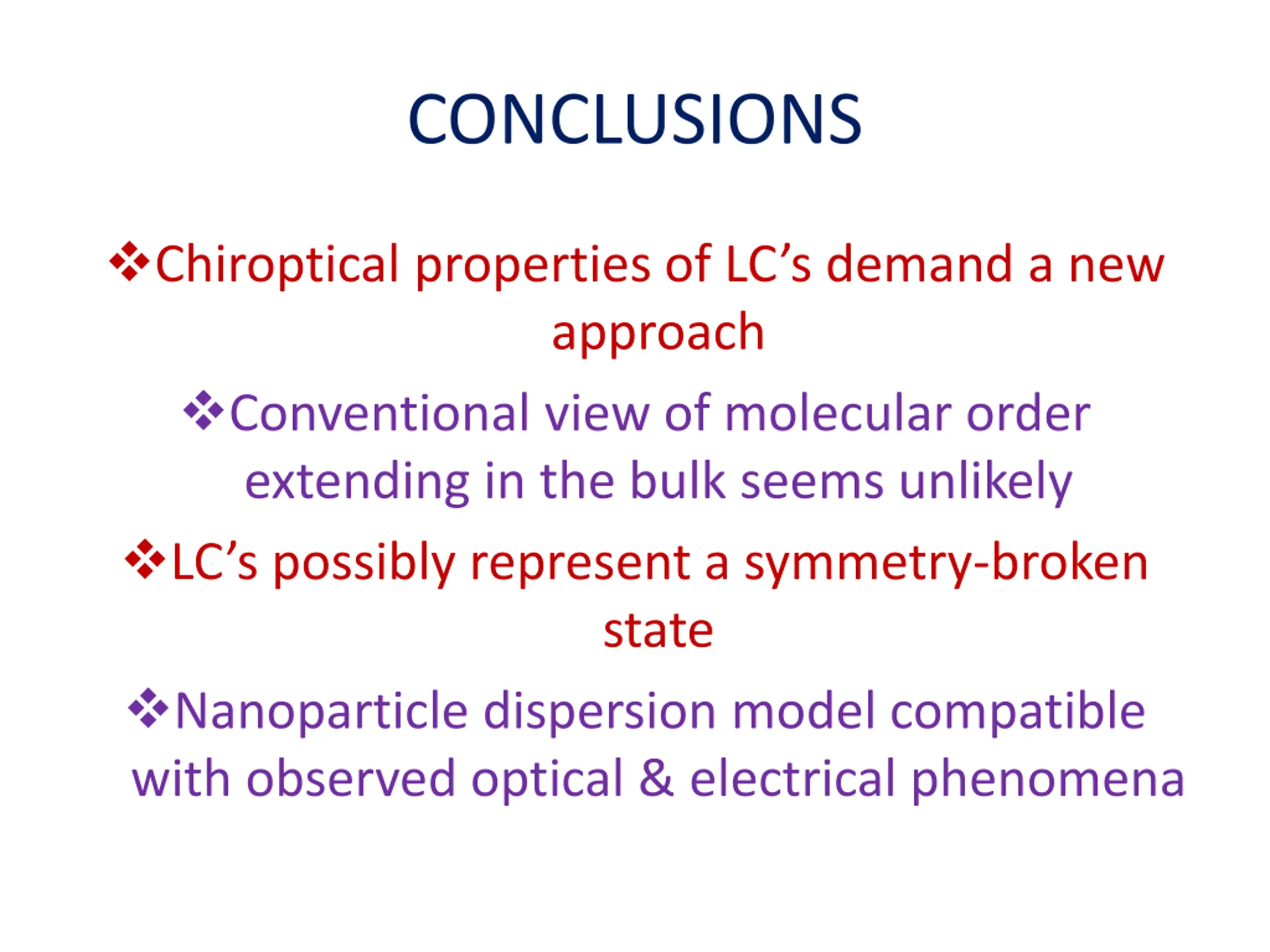 CONCLUSIONS

❖Chiroptical properties of LC’s demand a new approach

❖Conventional view of molecular order extending in the bulk seems unlikely

❖LC’s possibly represent a symmetry-broken state

❖Nanoparticle dispersion model compatible with observed optical & electrical phenomena